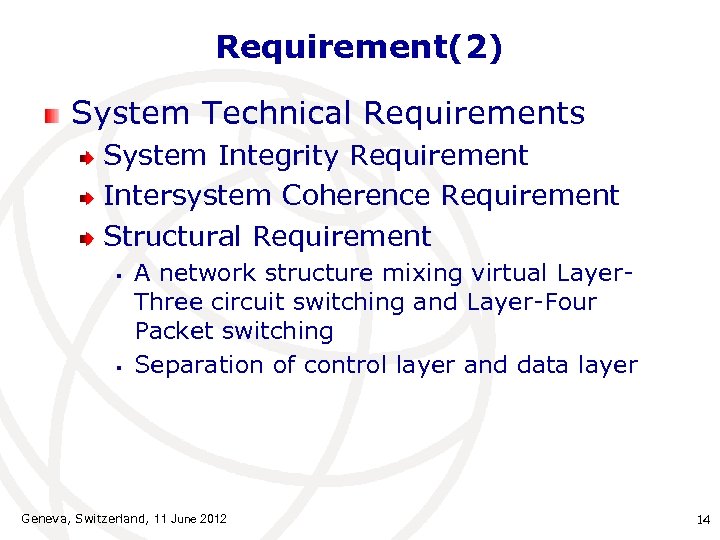 Requirement(2)

System Technical Requirements

System Integrity Requirement

Intersystem Coherence Requirement

Structural Requirement

A network structure mixing virtual Layer-Three circuit switching and Layer-Four Packet switching

Separation of control layer and data layer

Geneva, Switzerland, 11 June 2012

14